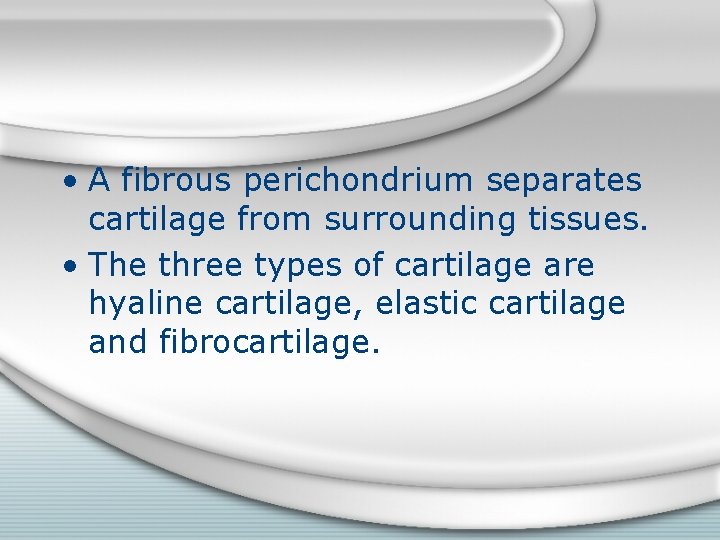 • A fibrous perichondrium separates cartilage from surrounding tissues.

• The three types of cartilage are hyaline cartilage, elastic cartilage and fibrocartilage.